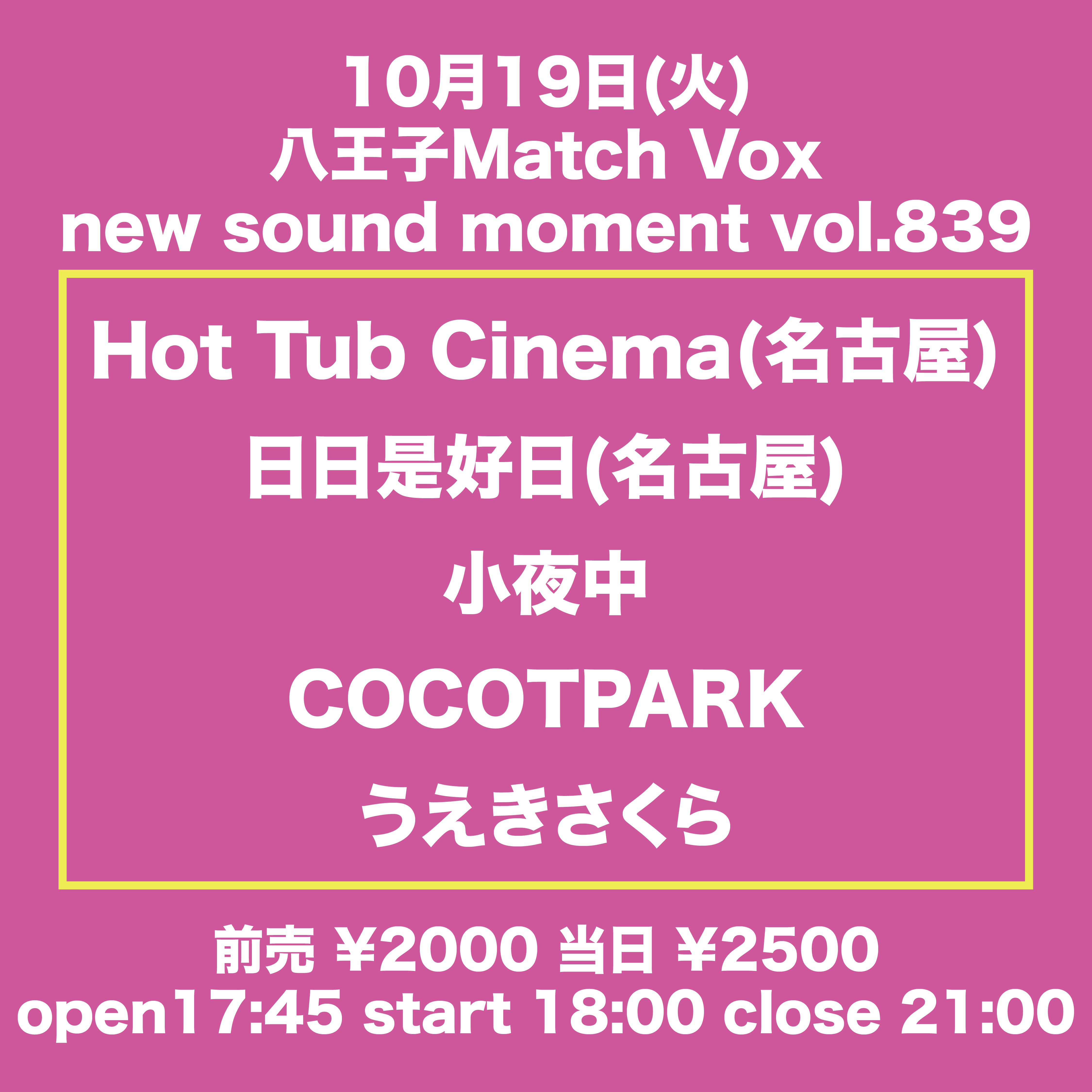 10月19日(火)
八王子Match Vox
new sound moment vol.839

Hot Tub Cinema(名古屋)
日日是好日(名古屋)
小夜中
COCOTPARK
うえきさくら

前売 ¥2000 当日 ¥2500
open17:45 start 18:00 close 21:00